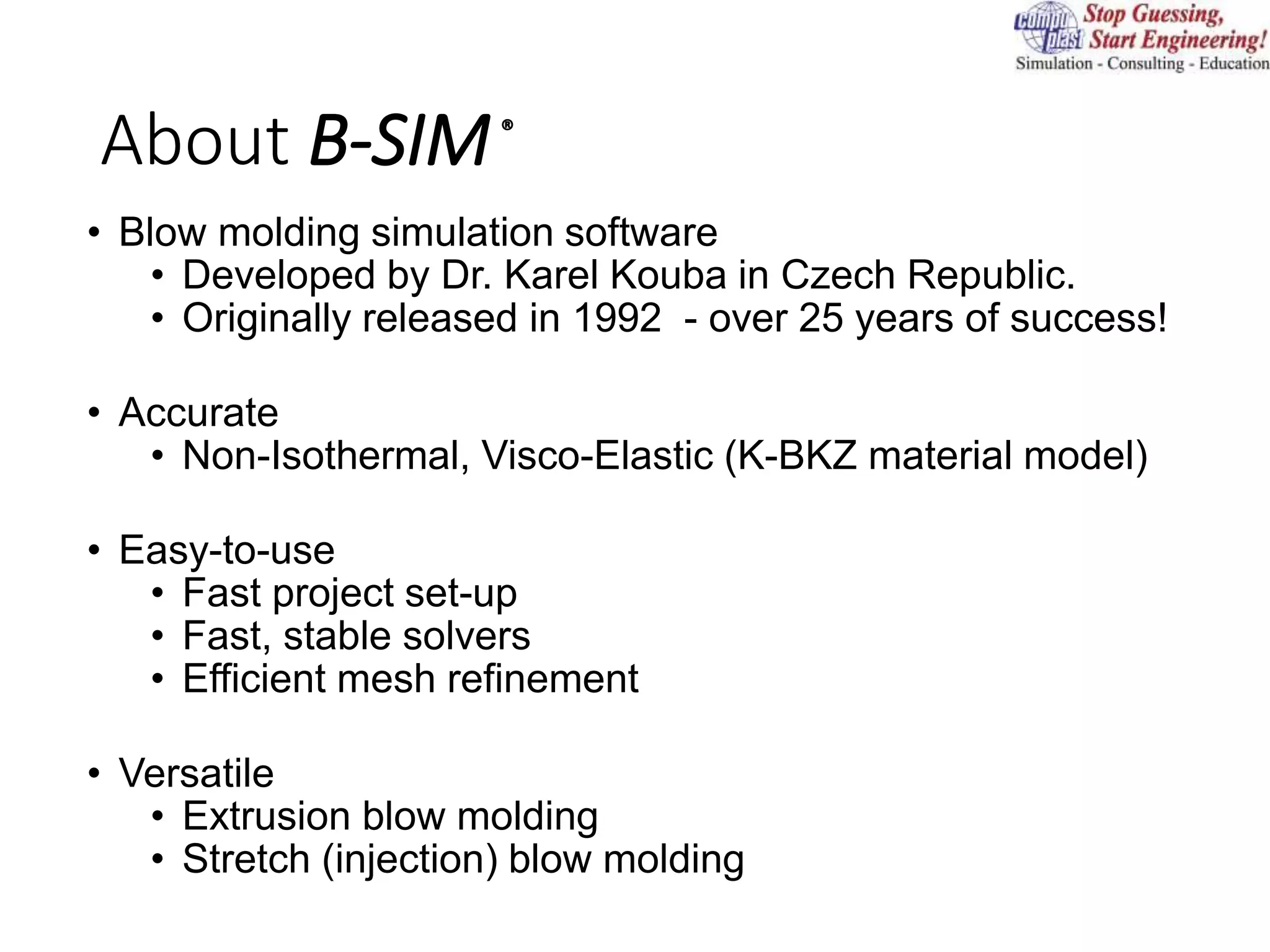 compu plast Stop Guessing, Start Engineering!
Simulation - Consulting - Education

About B-SIM®

• Blow molding simulation software
• Developed by Dr. Karel Kouba in Czech Republic.
• Originally released in 1992 - over 25 years of success!

• Accurate
• Non-Isothermal, Visco-Elastic (K-BKZ material model)

• Easy-to-use
• Fast project set-up
• Fast, stable solvers
• Efficient mesh refinement

• Versatile
• Extrusion blow molding
• Stretch (injection) blow molding